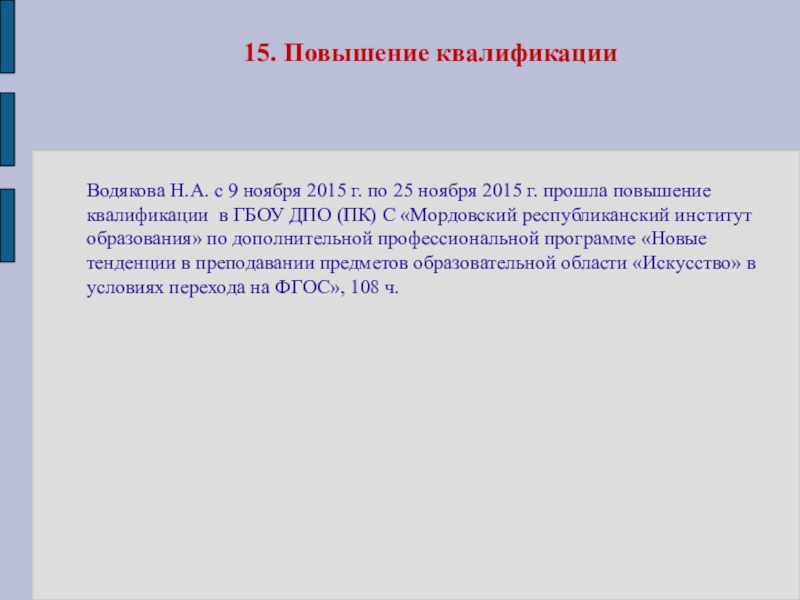 15. Повышение квалификации

Водякова Н.А. с 9 ноября 2015 г. по 25 ноября 2015 г. прошла повышение квалификации в ГБОУ ДПО (ПК) С «Мордовский республиканский институт образования» по дополнительной профессиональной программе «Новые тенденции в преподавании предметов образовательной области «Искусство» в условиях перехода на ФГОС», 108 ч.